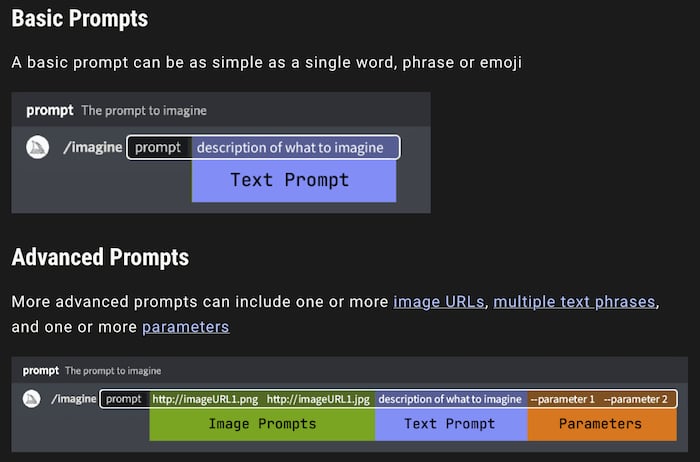 Basic Prompts

A basic prompt can be as simple as a single word, phrase or emoji

prompt The prompt to imagine

/imagine prompt description of what to imagine

Text Prompt

Advanced Prompts

More advanced prompts can include one or more image URLs, multiple text phrases, and one or more parameters

prompt The prompt to imagine

/imagine prompt http://imageURL1.png http://imageURL1.jpg description of what to imagine --parameter 1 --parameter 2

Image Prompts Text Prompt Parameters